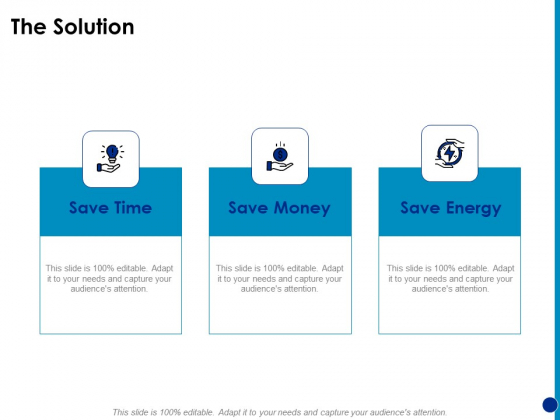 The Solution

Save Time

This slide is 100% editable. Adapt it to your needs and capture your audience's attention.

Save Money

This slide is 100% editable. Adapt it to your needs and capture your audience's attention.

Save Energy

This slide is 100% editable. Adapt it to your needs and capture your audience's attention.

This slide is 100% editable. Adapt it to your needs and capture your audience's attention.